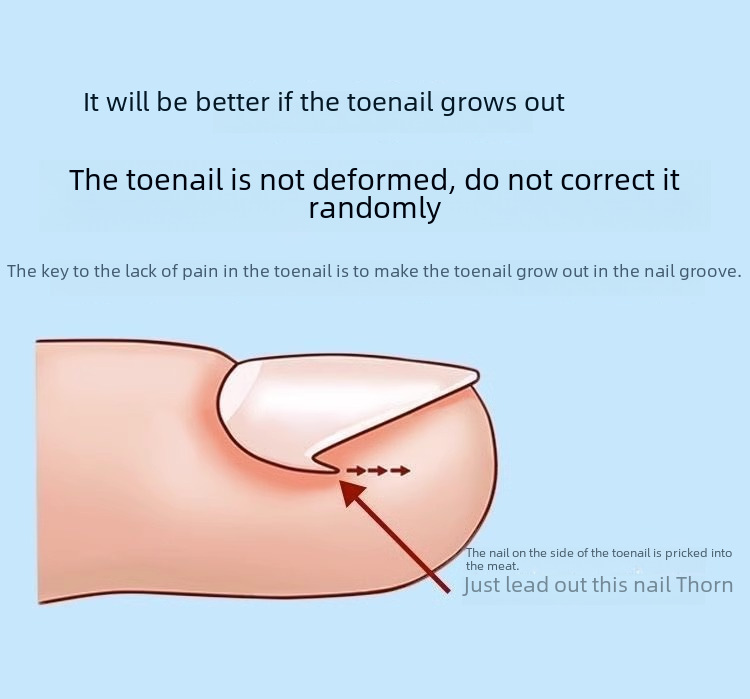 It will be better if the toenail grows out

The toenail is not deformed, do not correct it randomly

The key to the lack of pain in the toenail is to make the toenail grow out in the nail groove.

The nail on the side of the toenail is pricked into the meat.

Just lead out this nail Thorn